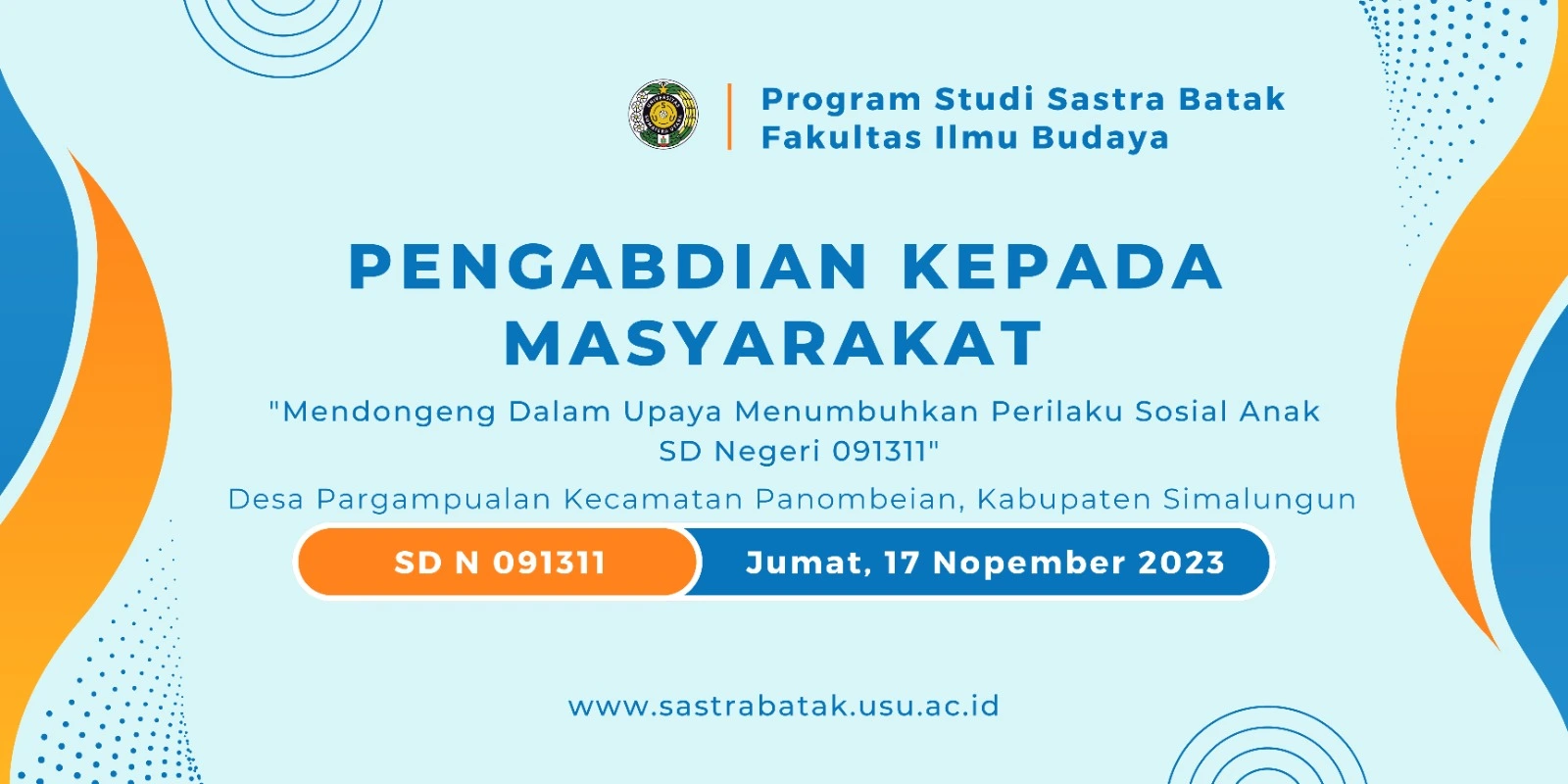 Program Studi Sastra Batak
Fakultas Ilmu Budaya

PENGABDIAN KEPADA MASYARAKAT

"Mendongeng Dalam Upaya Menumbuhkan Perilaku Sosial Anak SD Negeri 091311"

Desa Pargampualan Kecamatan Panombeian, Kabupaten Simalungun

SD N 091311

Jumat, 17 Nopember 2023

www.sastrabatak.usu.ac.id